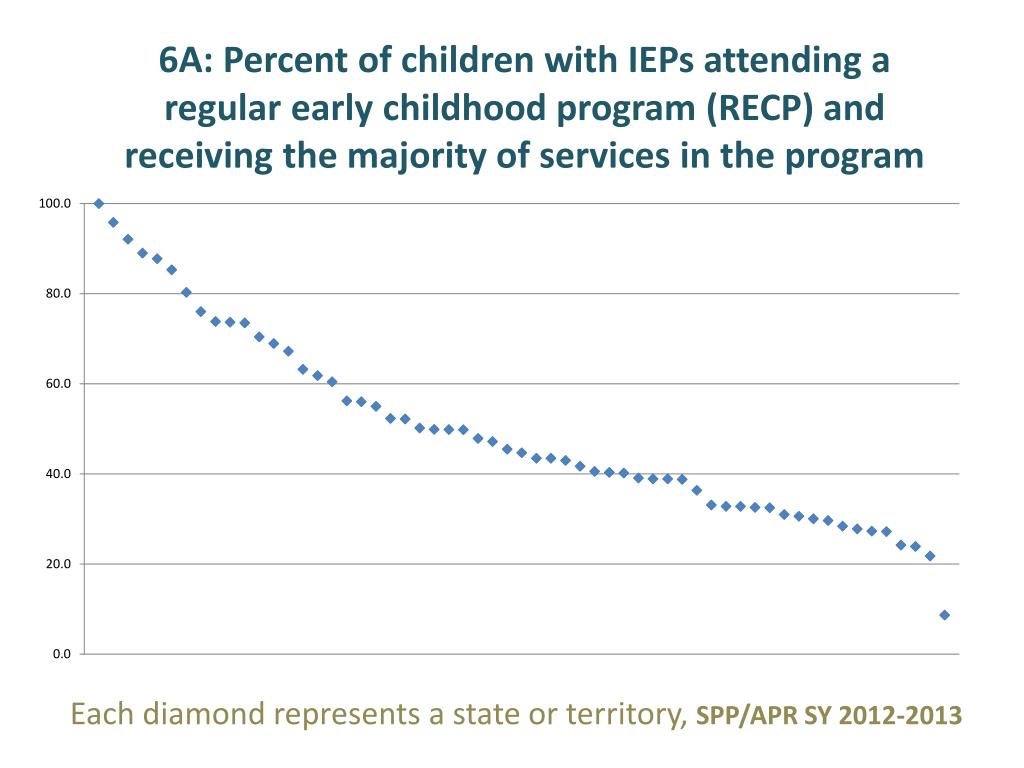 6A: Percent of children with IEPs attending a regular early childhood program (RECP) and receiving the majority of services in the program

100.0
80.0
60.0
40.0
20.0
0.0

Each diamond represents a state or territory, SPP/APR SY 2012-2013